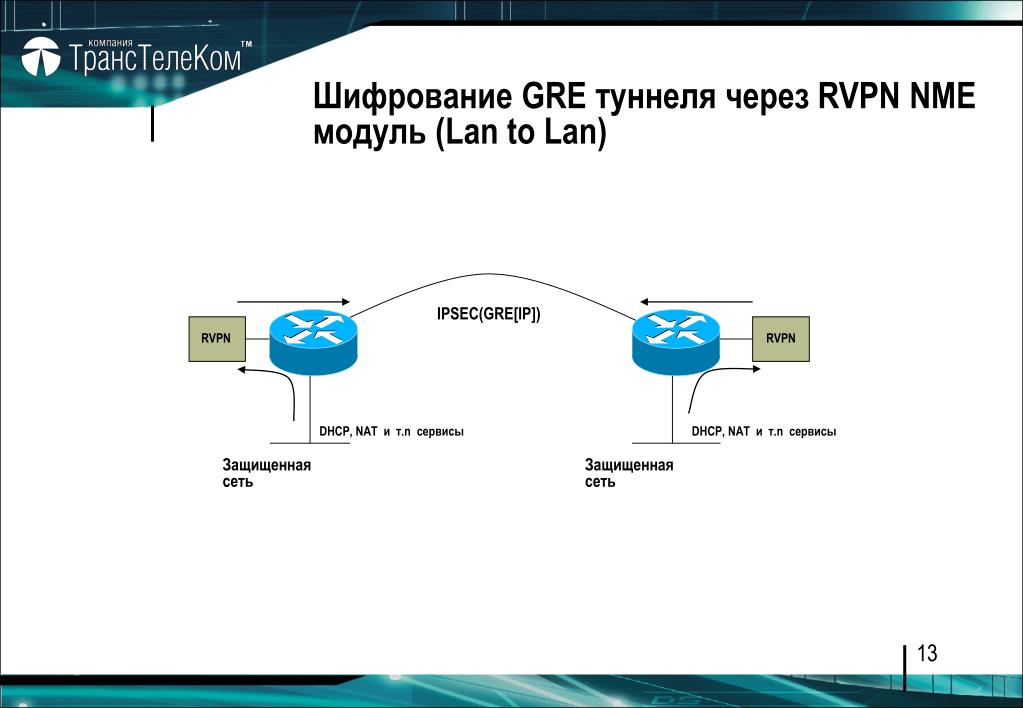 компания ТрансТелеКом™

Шифрование GRE туннеля через RVPN NME модуль (Lan to Lan)

RVPN

IPSEC(GRE[IP])

RVPN

DHCP, NAT и т.п сервисы

DHCP, NAT и т.п сервисы

Защищенная сеть

Защищенная сеть

13